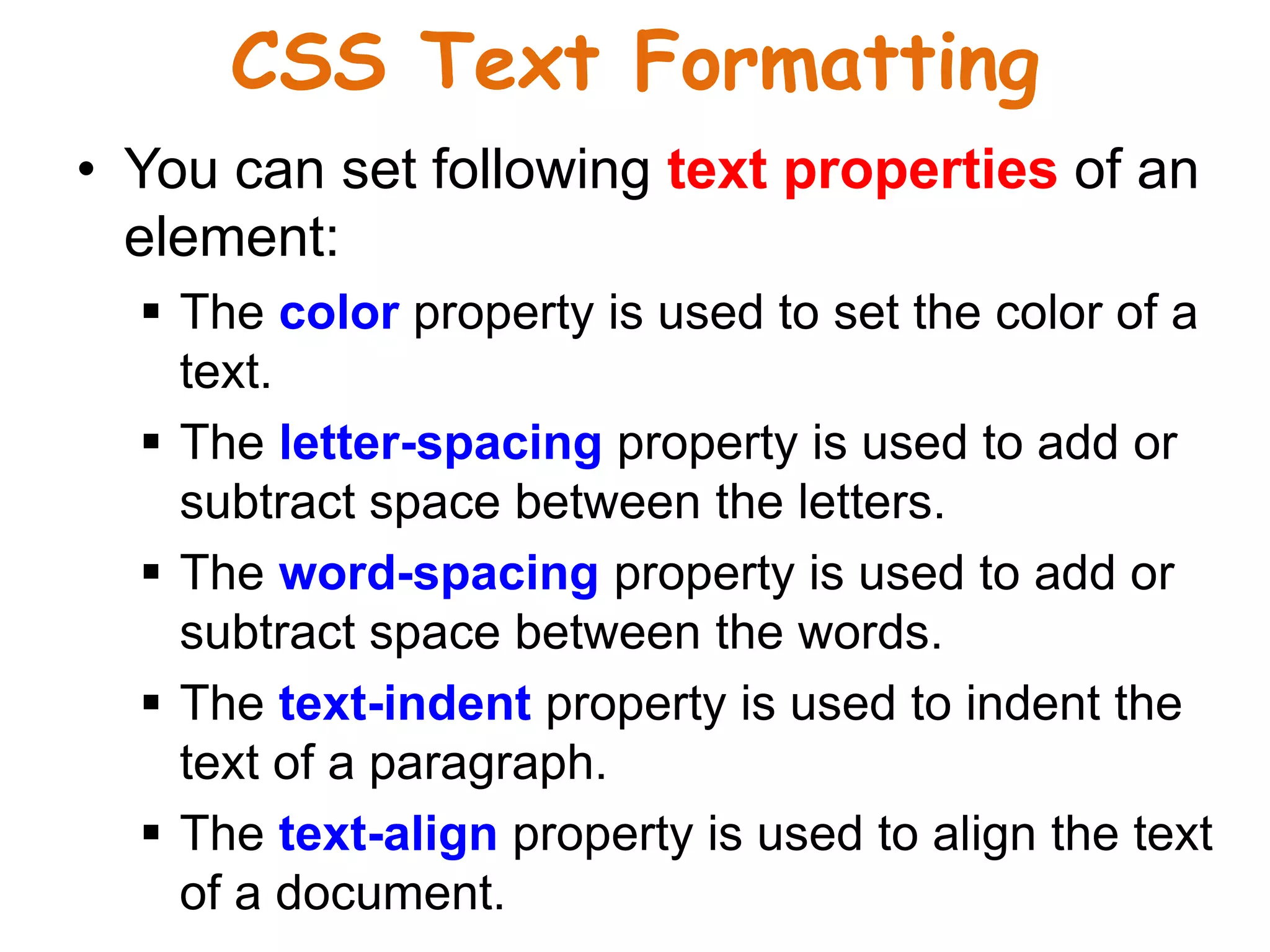 CSS Text Formatting

• You can set following text properties of an element:

▪ The color property is used to set the color of a text.

▪ The letter-spacing property is used to add or subtract space between the letters.

▪ The word-spacing property is used to add or subtract space between the words.

▪ The text-indent property is used to indent the text of a paragraph.

▪ The text-align property is used to align the text of a document.